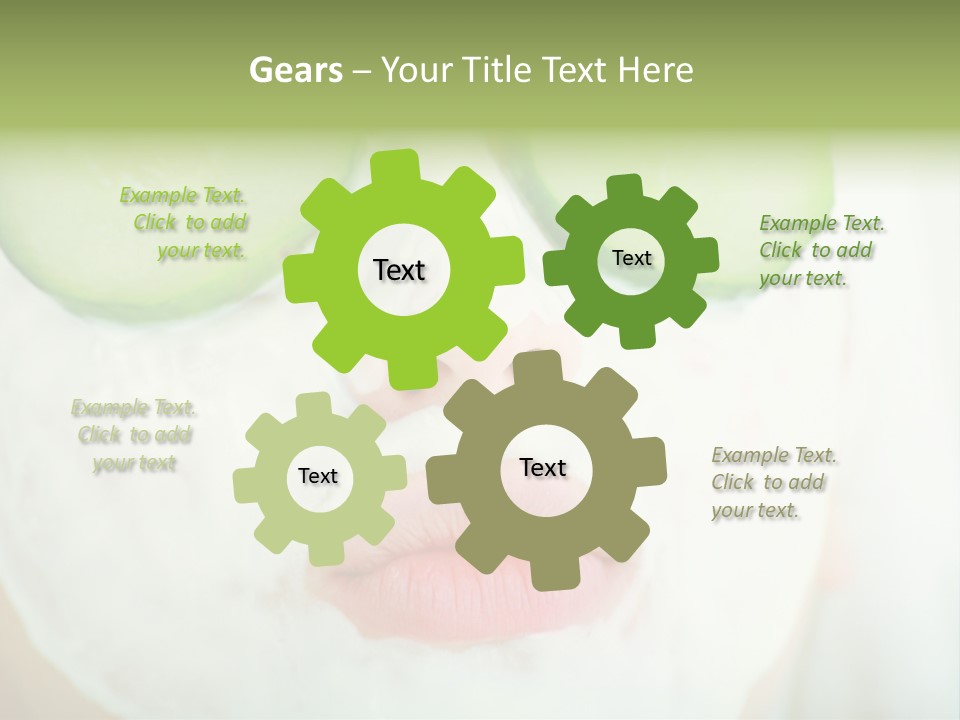 Gears – Your Title Text Here

Example Text. Click to add your text.

Text

Text

Example Text. Click to add your text.

Example Text. Click to add your text

Text

Text

Example Text. Click to add your text.